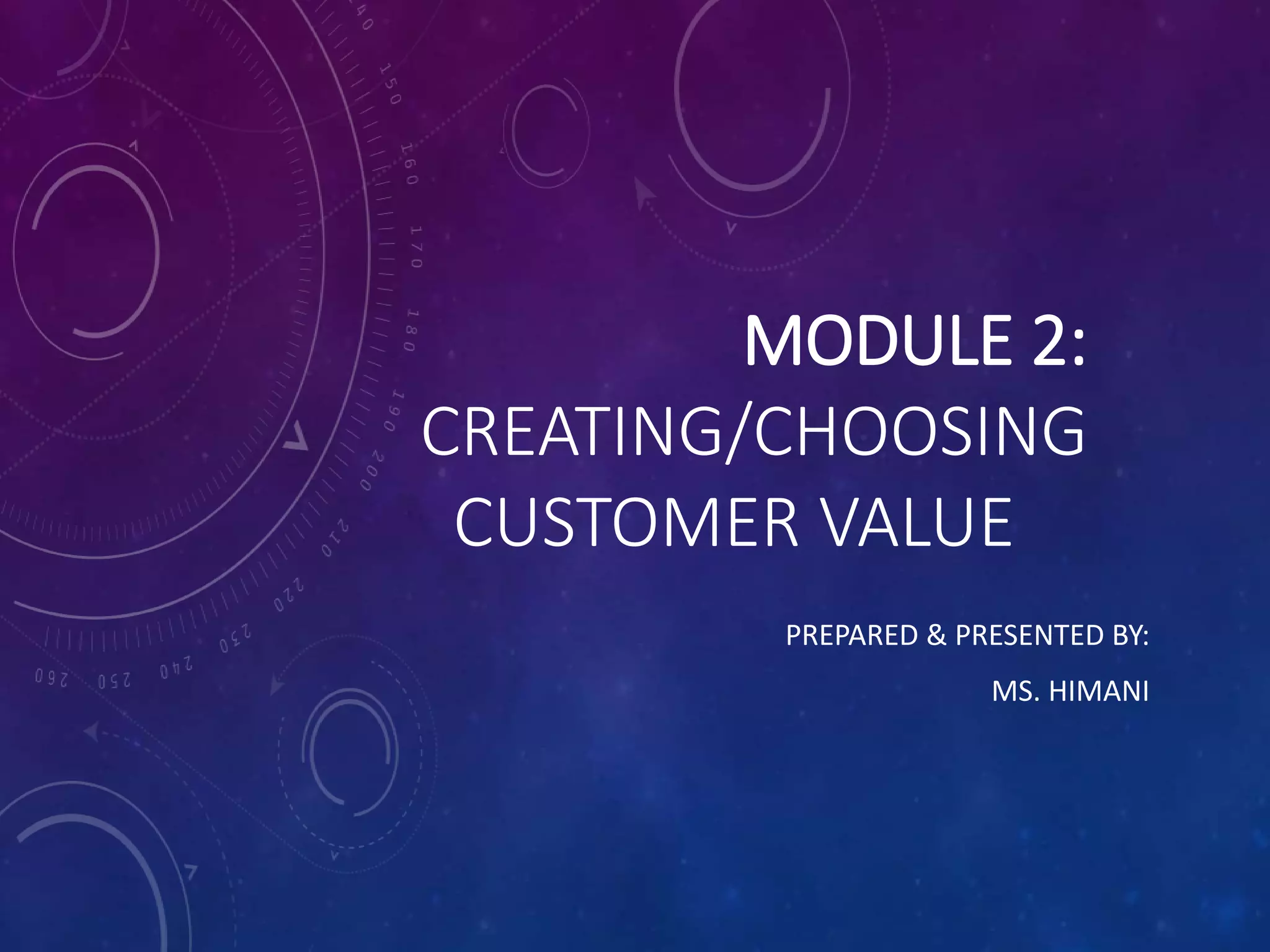 MODULE 2:
CREATING/CHOOSING CUSTOMER VALUE

PREPARED & PRESENTED BY:

MS. HIMANI